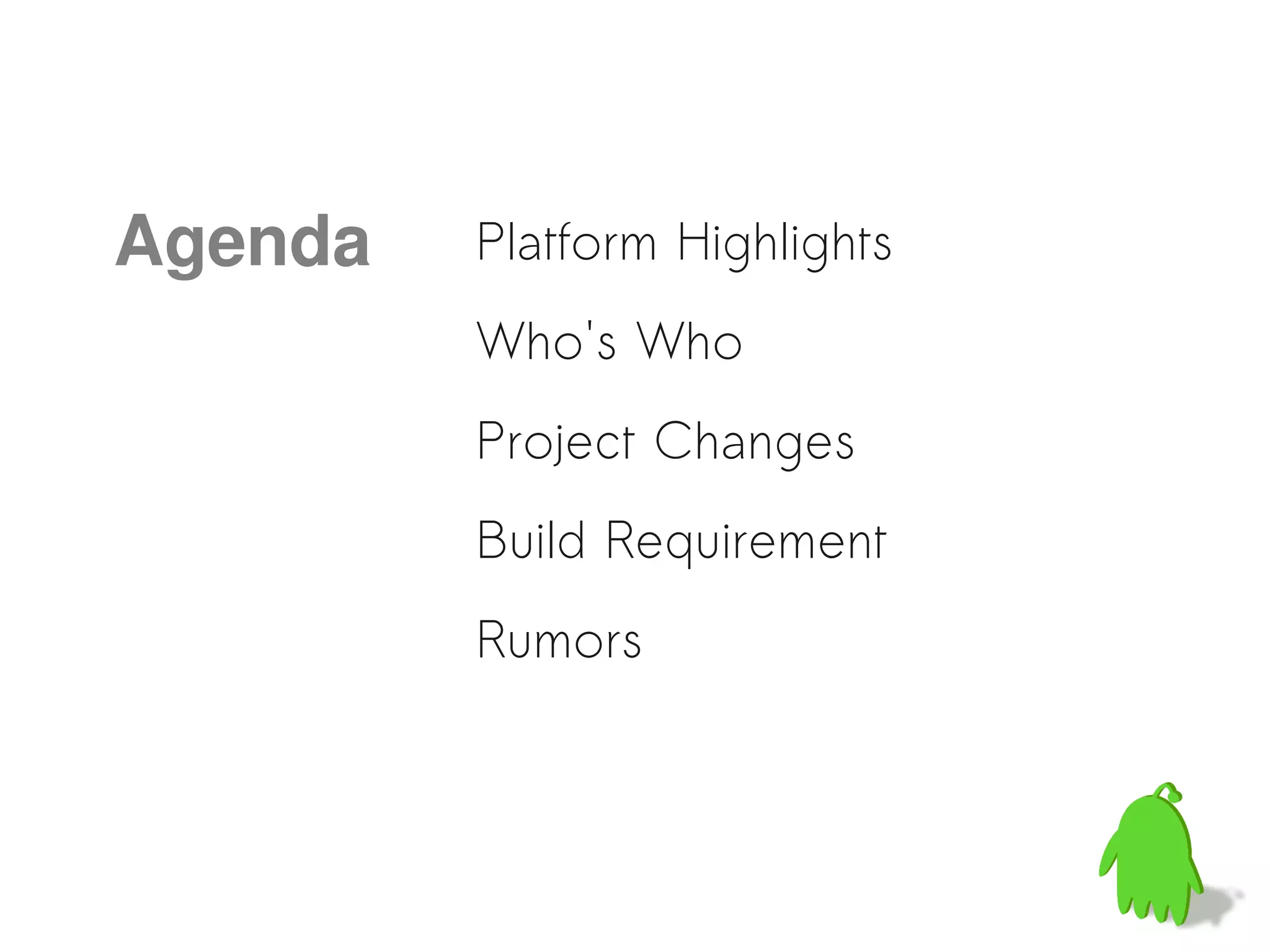 Agenda

Platform Highlights

Who's Who

Project Changes

Build Requirement

Rumors